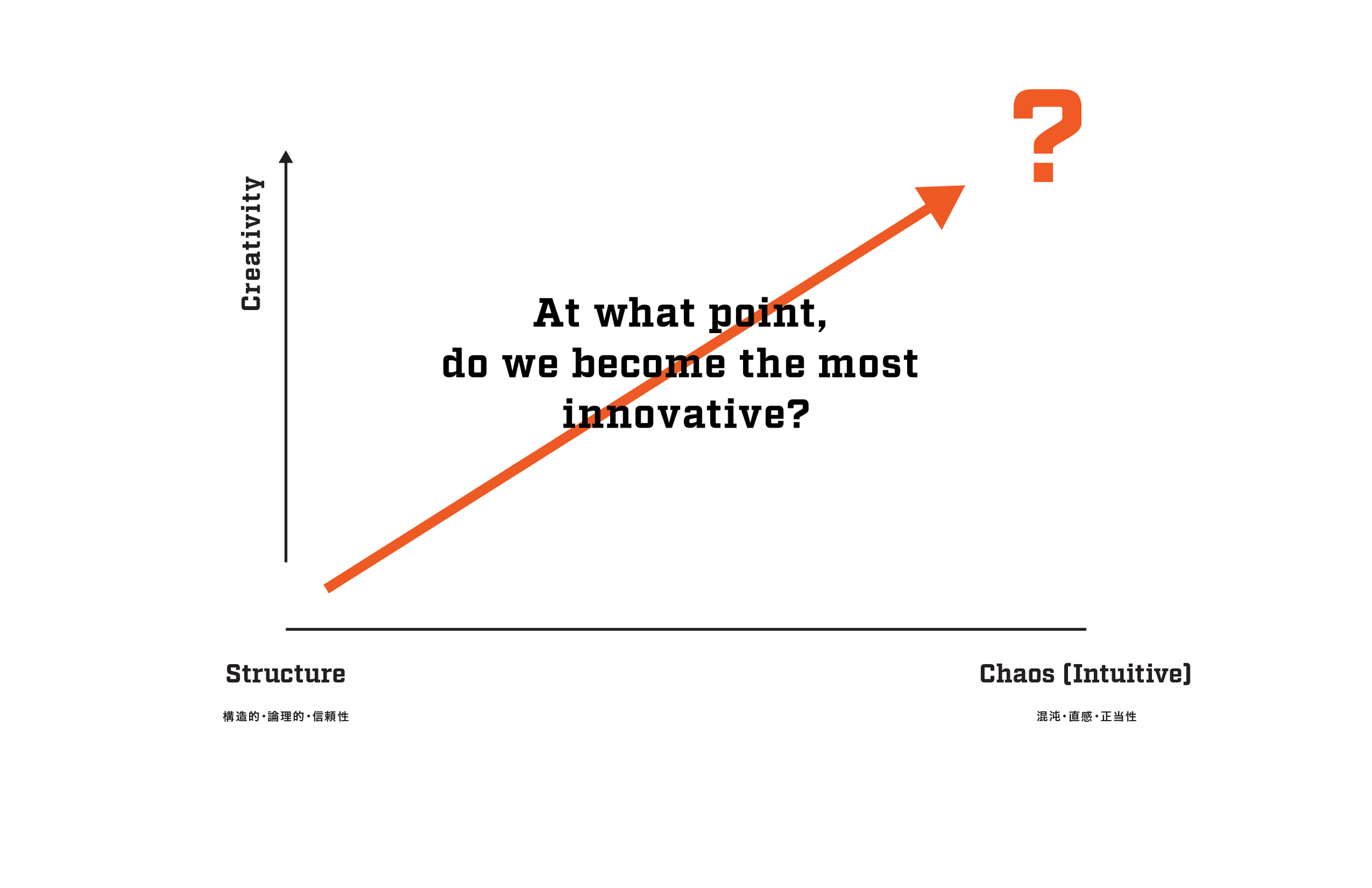 ?

Creativity

At what point,
do we become the most
innovative?

Structure

構造的・論理的・信頼性

Chaos (Intuitive)

混沌・直感・正当性